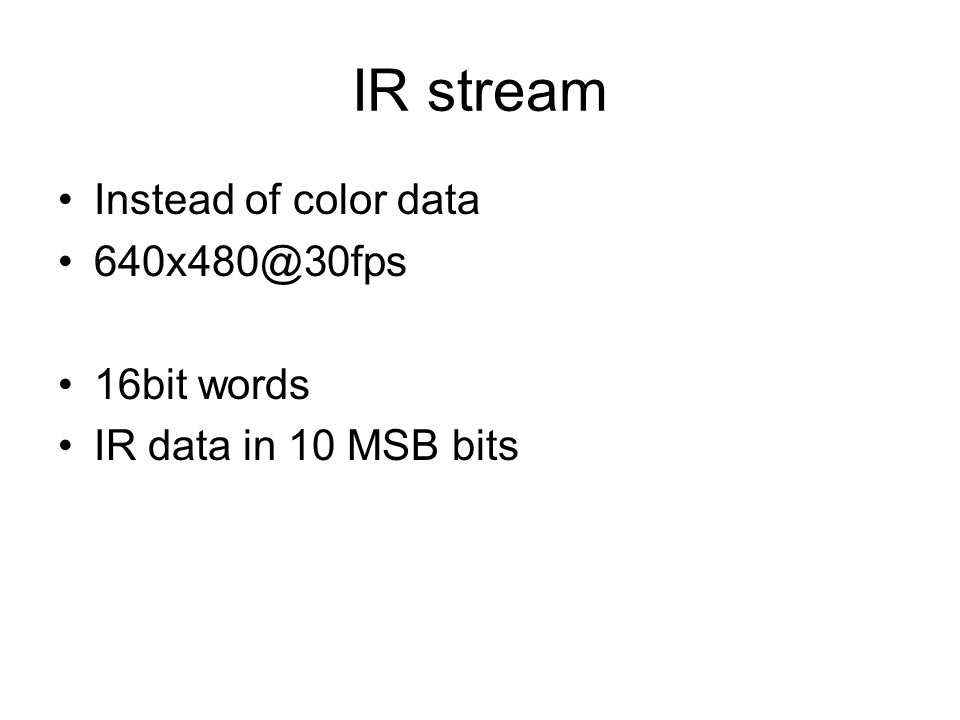 IR stream

• Instead of color data
• 640x480@30fps

• 16bit words
• IR data in 10 MSB bits